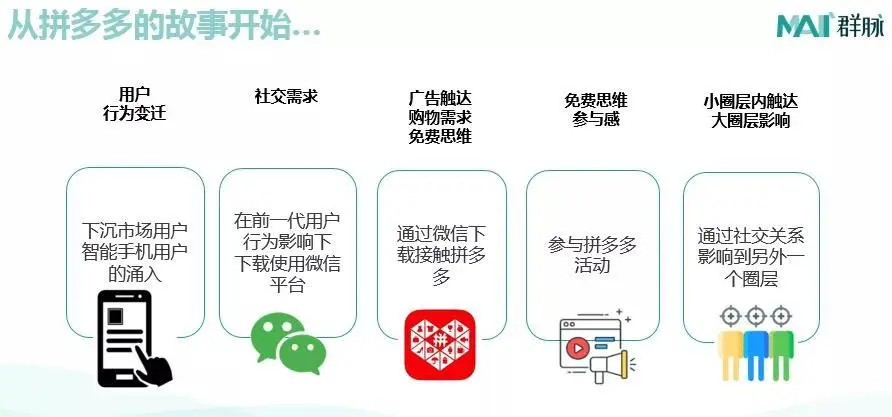 从拼多多的故事开始...

MAI 群脉

用户
行为变迁

下沉市场用户智能手机用户的涌入

社交需求

在前一代用户行为影响下下载使用微信平台

广告触达
购物需求
免费思维

通过微信下载接触拼多多

免费思维
参与感

参与拼多多活动

小圈层内触达
大圈层影响

通过社交关系影响到另外一个圈层